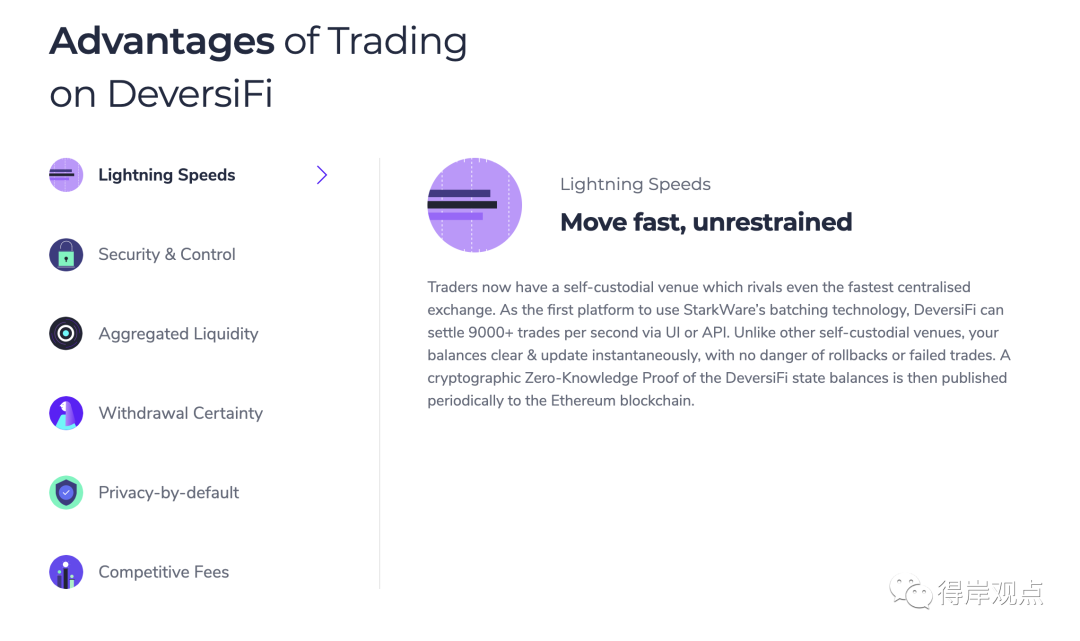 Advantages of Trading on DeversiFi

Lightning Speeds

Security & Control

Aggregated Liquidity

Withdrawal Certainty

Privacy-by-default

Competitive Fees

Lightning Speeds

Move fast, unrestrained

Traders now have a self-custodial venue which rivals even the fastest centralised exchange. As the first platform to use StarkWare's batching technology, DeversiFi can settle 9000+ trades per second via UI or API. Unlike other self-custodial venues, your balances clear & update instantaneously, with no danger of rollbacks or failed trades. A cryptographic Zero-Knowledge Proof of the DeversiFi state balances is then published periodically to the Ethereum blockchain.

得岸观点